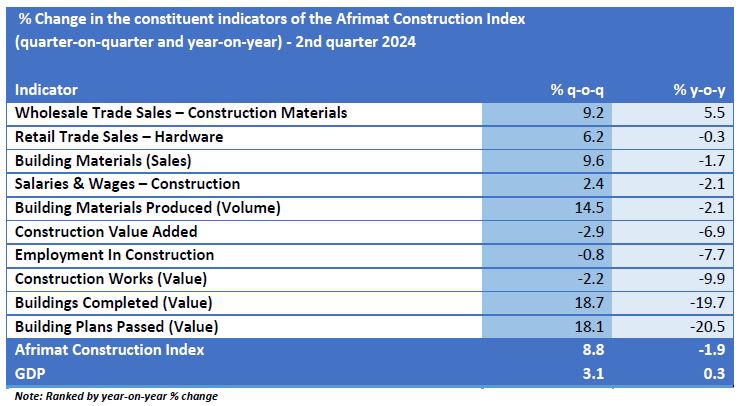 % Change in the constituent indicators of the Afrimat Construction Index (quarter-on-quarter and year-on-year) - 2nd quarter 2024

| Indicator | % q-o-q | % y-o-y |
|---|---|---|
| Wholesale Trade Sales – Construction Materials | 9.2 | 5.5 |
| Retail Trade Sales – Hardware | 6.2 | -0.3 |
| Building Materials (Sales) | 9.6 | -1.7 |
| Salaries & Wages – Construction | 2.4 | -2.1 |
| Building Materials Produced (Volume) | 14.5 | -2.1 |
| Construction Value Added | -2.9 | -6.9 |
| Employment In Construction | -0.8 | -7.7 |
| Construction Works (Value) | -2.2 | -9.9 |
| Buildings Completed (Value) | 18.7 | -19.7 |
| Building Plans Passed (Value) | 18.1 | -20.5 |
| Afrimat Construction Index | 8.8 | -1.9 |
| GDP | 3.1 | 0.3 |

Note: Ranked by year-on-year % change